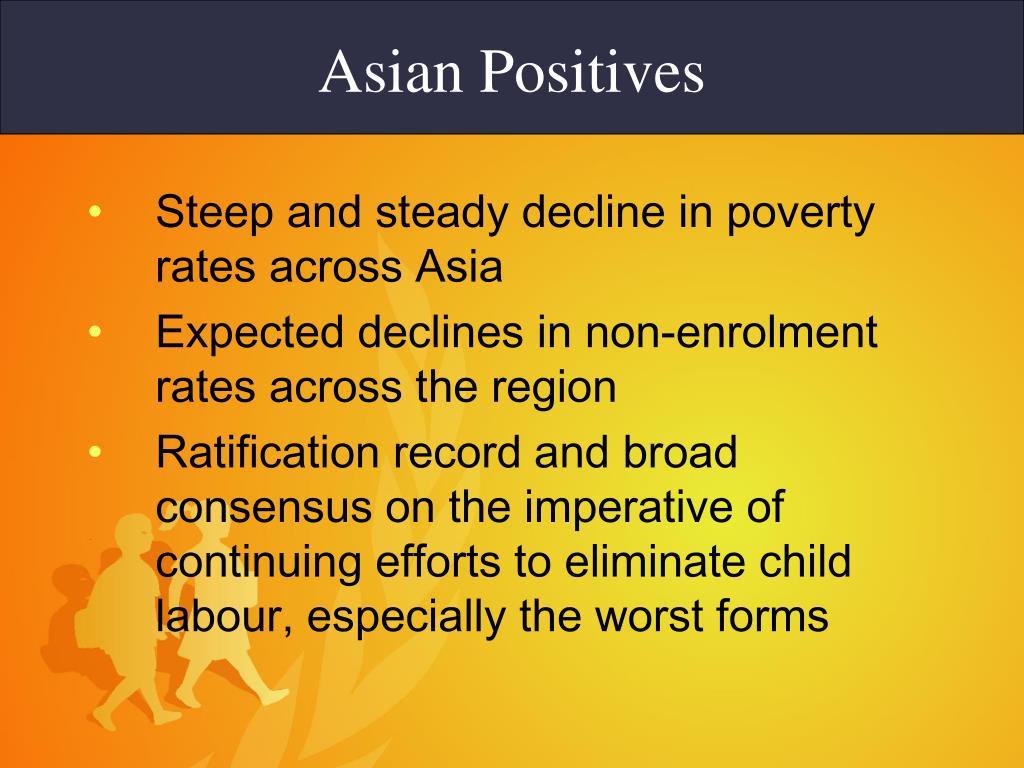 Asian Positives

• Steep and steady decline in poverty rates across Asia
• Expected declines in non-enrolment rates across the region
• Ratification record and broad consensus on the imperative of continuing efforts to eliminate child labour, especially the worst forms